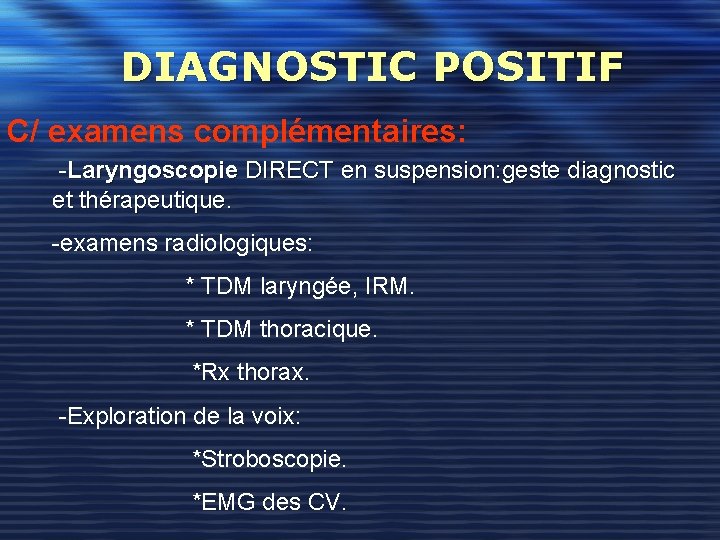 DIAGNOSTIC POSITIF

C/ examens complémentaires:

-Laryngoscopie DIRECT en suspension:geste diagnostic et thérapeutique.

-examens radiologiques:

* TDM laryngée, IRM.

* TDM thoracique.

*Rx thorax.

-Exploration de la voix:

*Stroboscopie.

*EMG des CV.